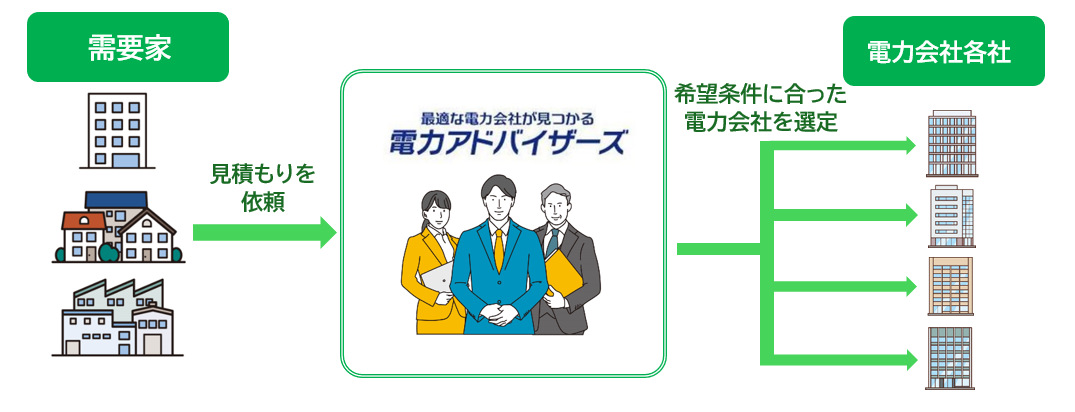 需要家

見積もりを依頼

最適な電力会社が見つかる
電力アドバイザーズ

希望条件に合った電力会社を選定

電力会社各社